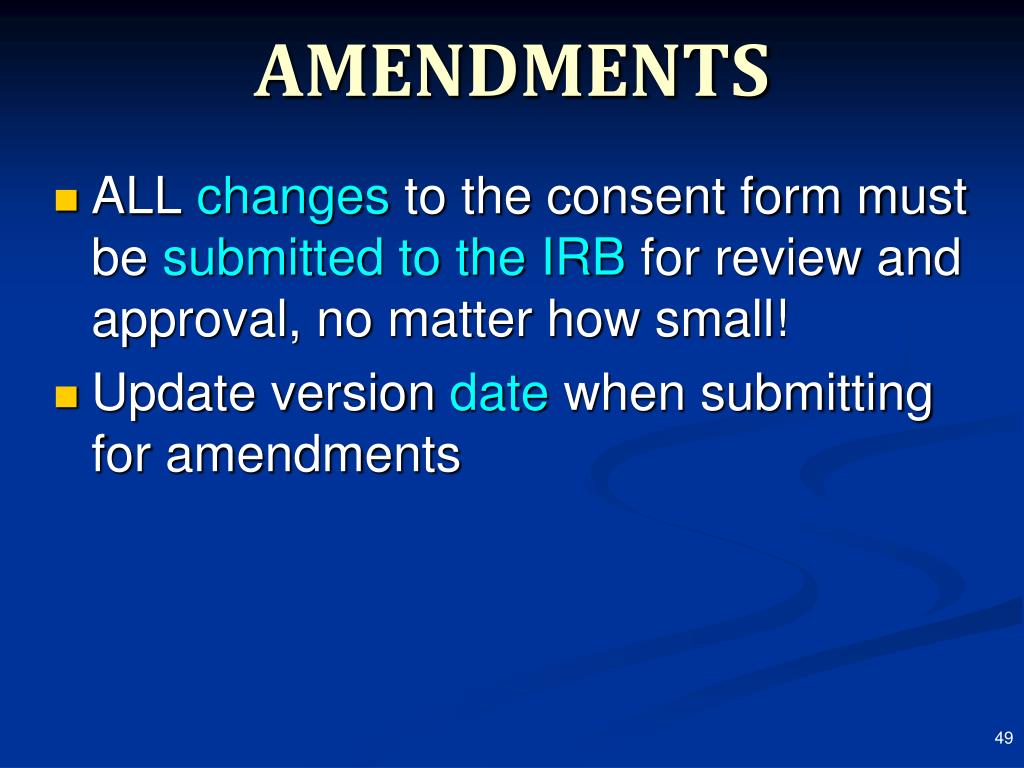 AMENDMENTS

ALL changes to the consent form must be submitted to the IRB for review and approval, no matter how small!

Update version date when submitting for amendments

49